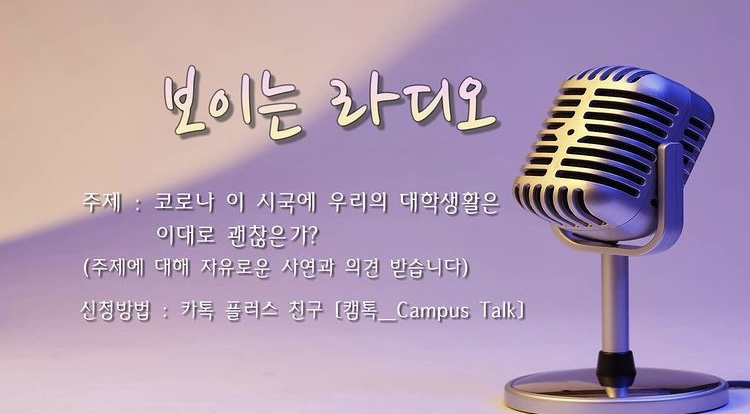 보이는 라디오

주제 : 코로나 이 시국에 우리의 대학생활은 이대로 괜찮은가?
(주제에 대해 자유로운 사연과 의견 받습니다)

신청방법 : 카톡 플러스 친구 [캠톡_Campus Talk]